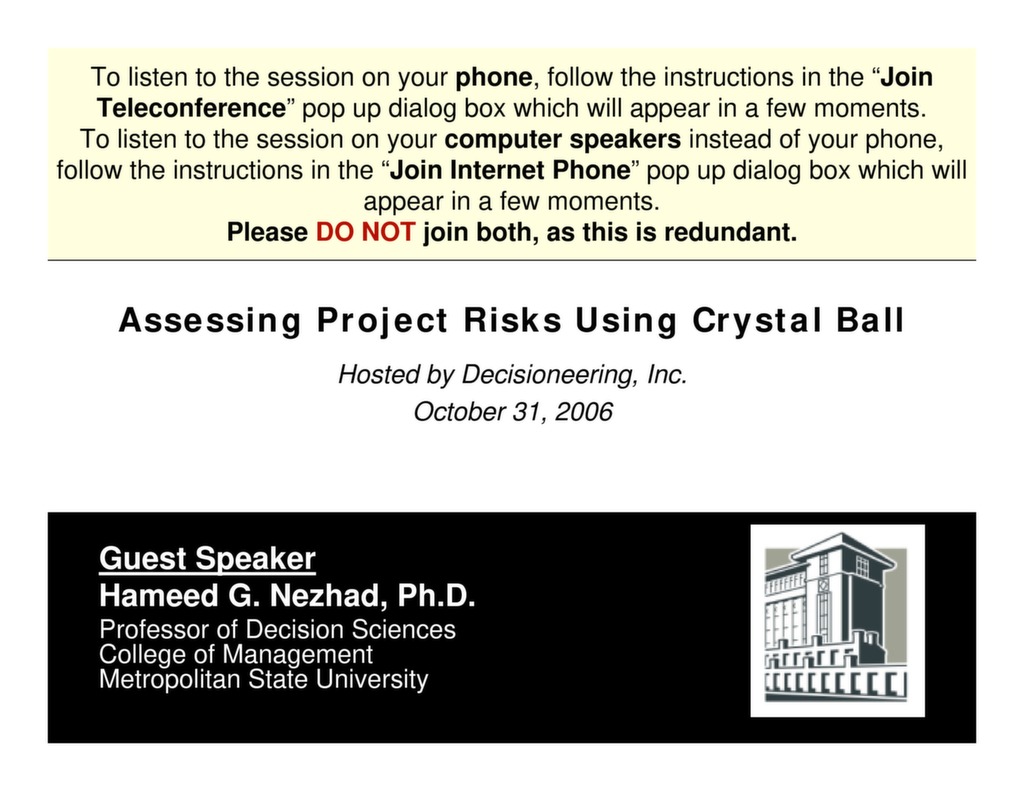 To listen to the session on your phone, follow the instructions in the “Join Teleconference” pop up dialog box which will appear in a few moments.
To listen to the session on your computer speakers instead of your phone, follow the instructions in the “Join Internet Phone” pop up dialog box which will appear in a few moments.
Please DO NOT join both, as this is redundant.

Assessing Project Risks Using Crystal Ball

Hosted by Decisioneering, Inc.
October 31, 2006

Guest Speaker
Hameed G. Nezhad, Ph.D.
Professor of Decision Sciences
College of Management
Metropolitan State University